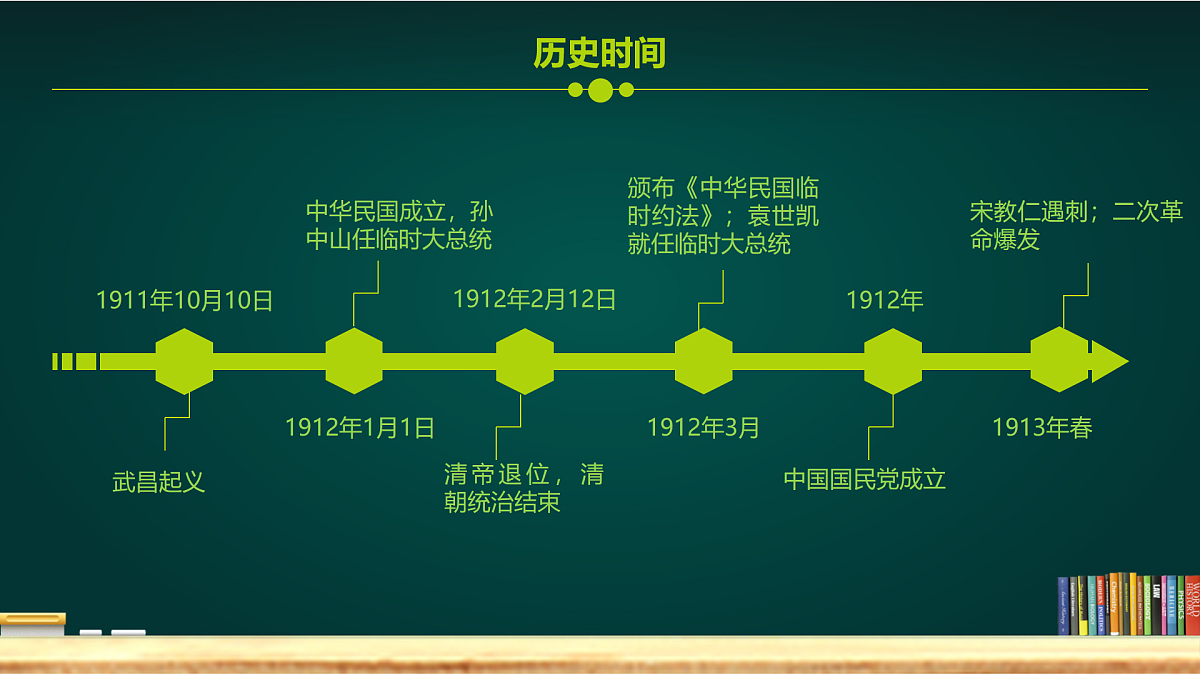 历史时间

1911年10月10日

武昌起义

中华民国成立，孙中山任临时大总统

1912年1月1日

1912年2月12日

清帝退位，清朝统治结束

颁布《中华民国临时约法》；袁世凯就任临时大总统

1912年3月

1912年

中国国民党成立

宋教仁遇刺；二次革命爆发

1913年春